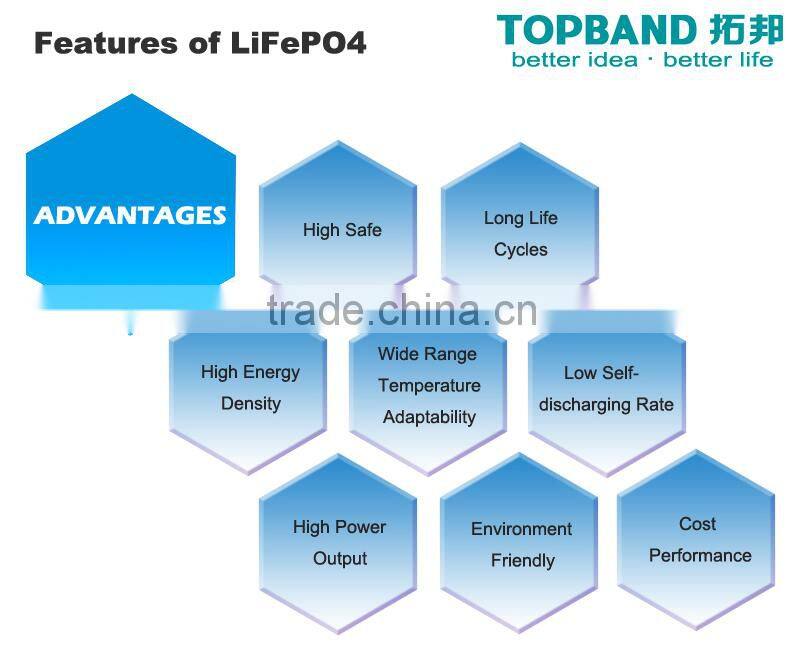 Features of LiFePO4

TOPBAND 拓邦
better idea · better life

ADVANTAGES

High Safe

Long Life Cycles

trade.china.cn

High Energy Density

Wide Range Temperature Adaptability

Low Self-discharging Rate

High Power Output

Environment Friendly

Cost Performance